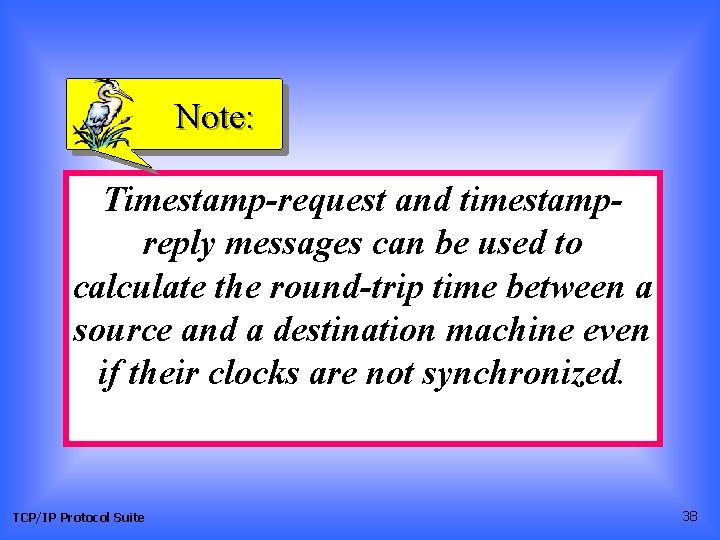 Note:

Timestamp-request and timestamp-reply messages can be used to calculate the round-trip time between a source and a destination machine even if their clocks are not synchronized.

TCP/IP Protocol Suite

38